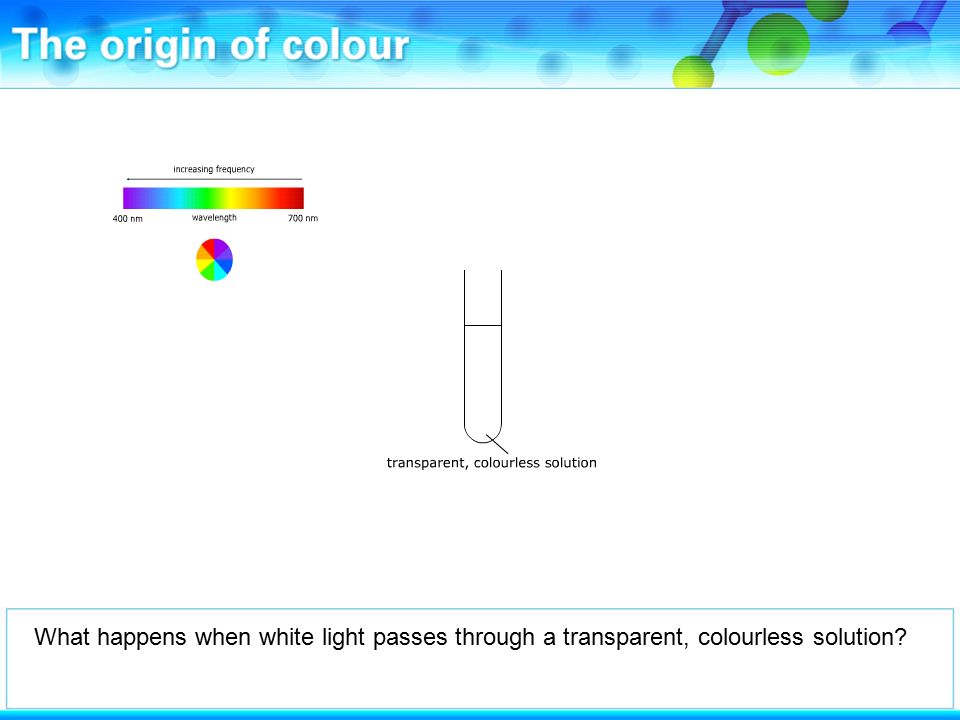 The origin of colour

increasing frequency

400 nm

wavelength

700 nm

transparent, colourless solution

What happens when white light passes through a transparent, colourless solution?